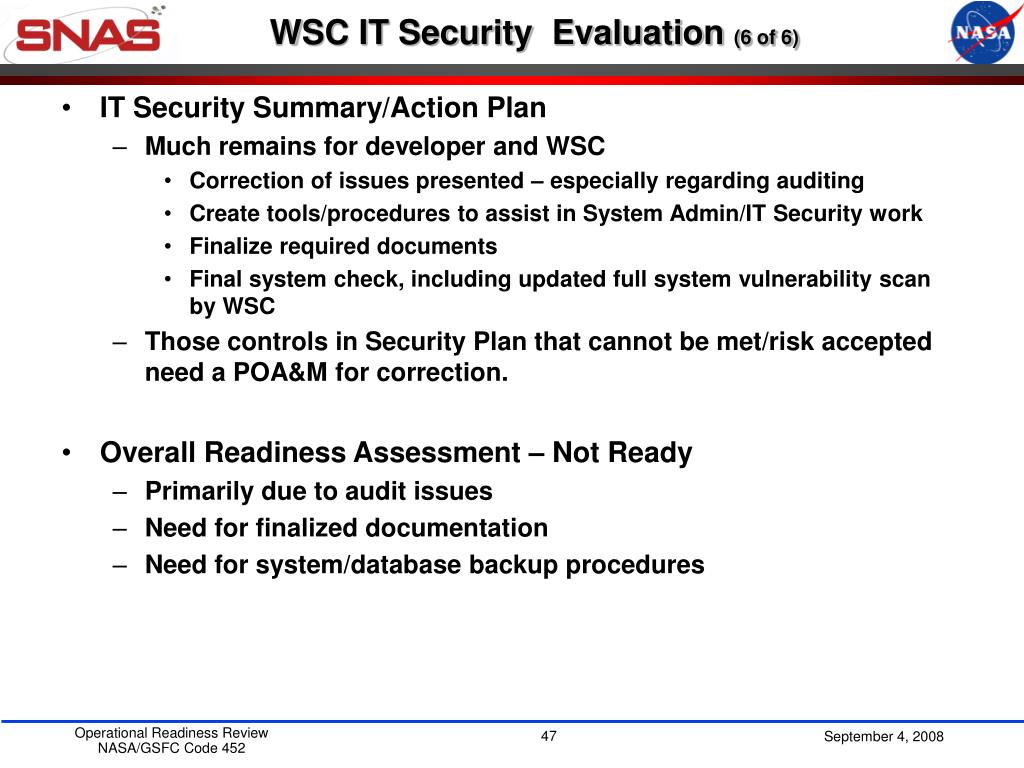 SNAS

WSC IT Security Evaluation (6 of 6)

NASA

• IT Security Summary/Action Plan
– Much remains for developer and WSC
• Correction of issues presented – especially regarding auditing
• Create tools/procedures to assist in System Admin/IT Security work
• Finalize required documents
• Final system check, including updated full system vulnerability scan by WSC
– Those controls in Security Plan that cannot be met/risk accepted need a POA&M for correction.

• Overall Readiness Assessment – Not Ready
– Primarily due to audit issues
– Need for finalized documentation
– Need for system/database backup procedures

Operational Readiness Review
NASA/GSFC Code 452

47

September 4, 2008